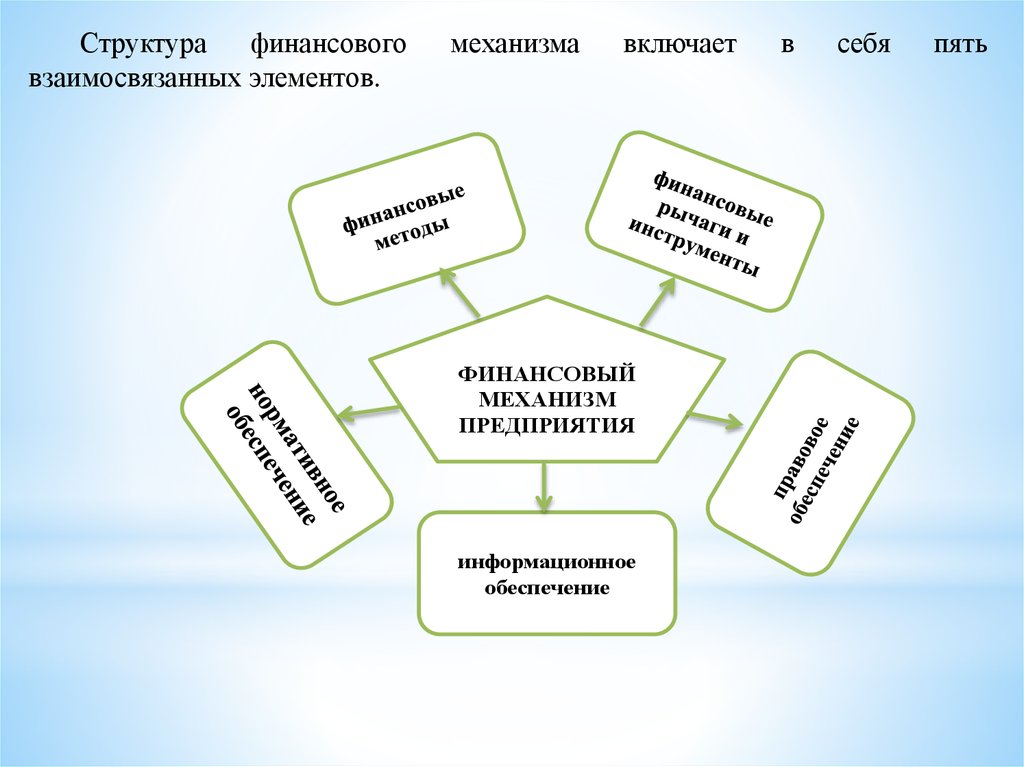 Структура финансового механизма включает в себя пять взаимосвязанных элементов.

финансовые методы

финансовые рычаги и инструменты

ФИНАНСОВЫЙ МЕХАНИЗМ ПРЕДПРИЯТИЯ

нормативное обеспечение

правовое обеспечение

информационное обеспечение